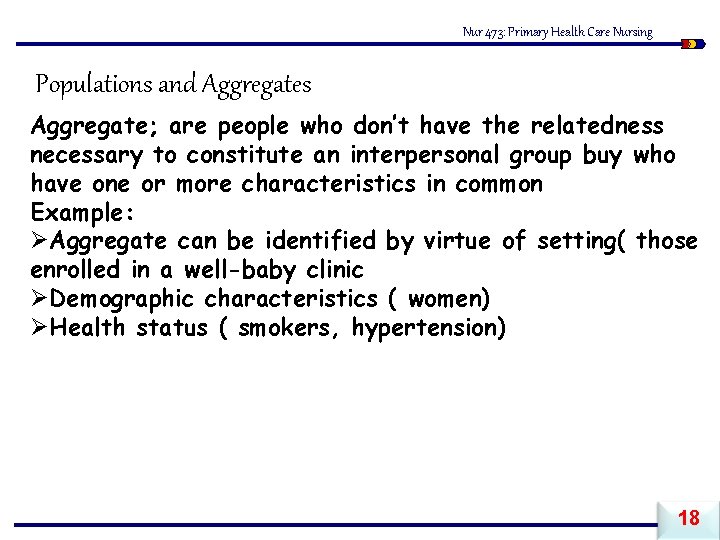 Nur 473: Primary Health Care Nursing

Populations and Aggregates

Aggregate; are people who don't have the relatedness necessary to constitute an interpersonal group buy who have one or more characteristics in common
Example:
➢Aggregate can be identified by virtue of setting( those enrolled in a well-baby clinic
➢Demographic characteristics ( women)
➢Health status ( smokers, hypertension)

18